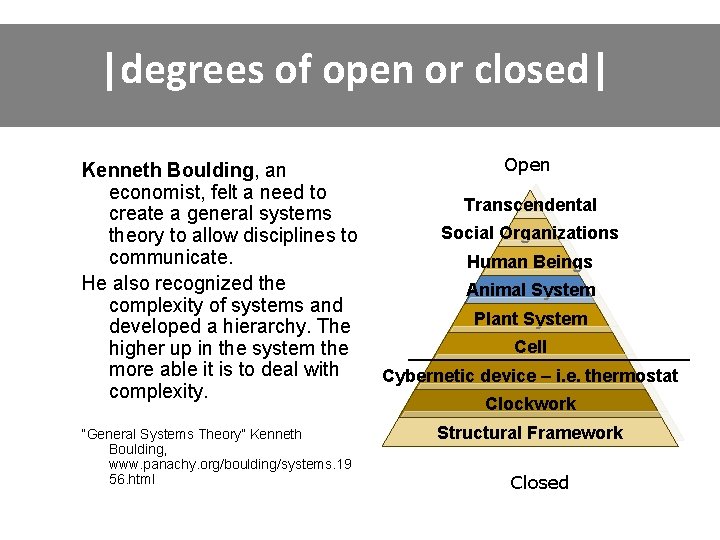 |degrees of open or closed|

**Kenneth Boulding**, an economist, felt a need to create a general systems theory to allow disciplines to communicate.

He also recognized the complexity of systems and developed a hierarchy. The higher up in the system the more able it is to deal with complexity.

"General Systems Theory" Kenneth Boulding, www.panachy.org/boulding/systems.1956.html

Open

Transcendental

Social Organizations

Human Beings

Animal System

Plant System

Cell

Cybernetic device – i.e. thermostat

Clockwork

Structural Framework

Closed